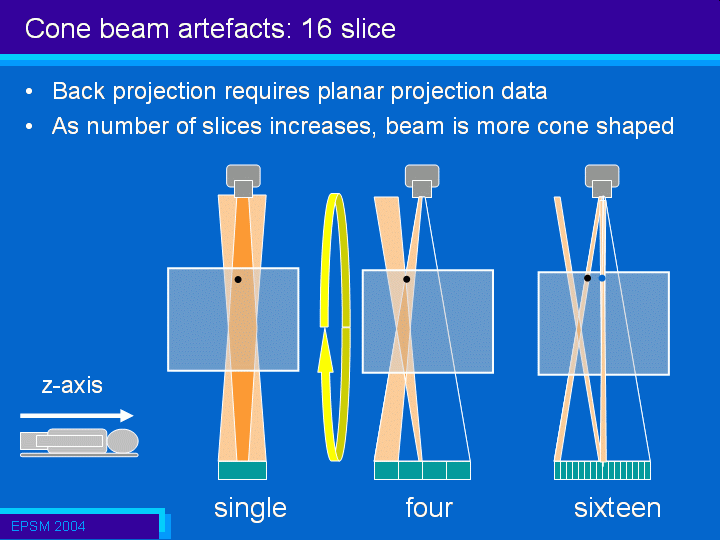 Cone beam artefacts: 16 slice

• Back projection requires planar projection data
• As number of slices increases, beam is more cone shaped

z-axis

single

four

sixteen

EPSM 2004